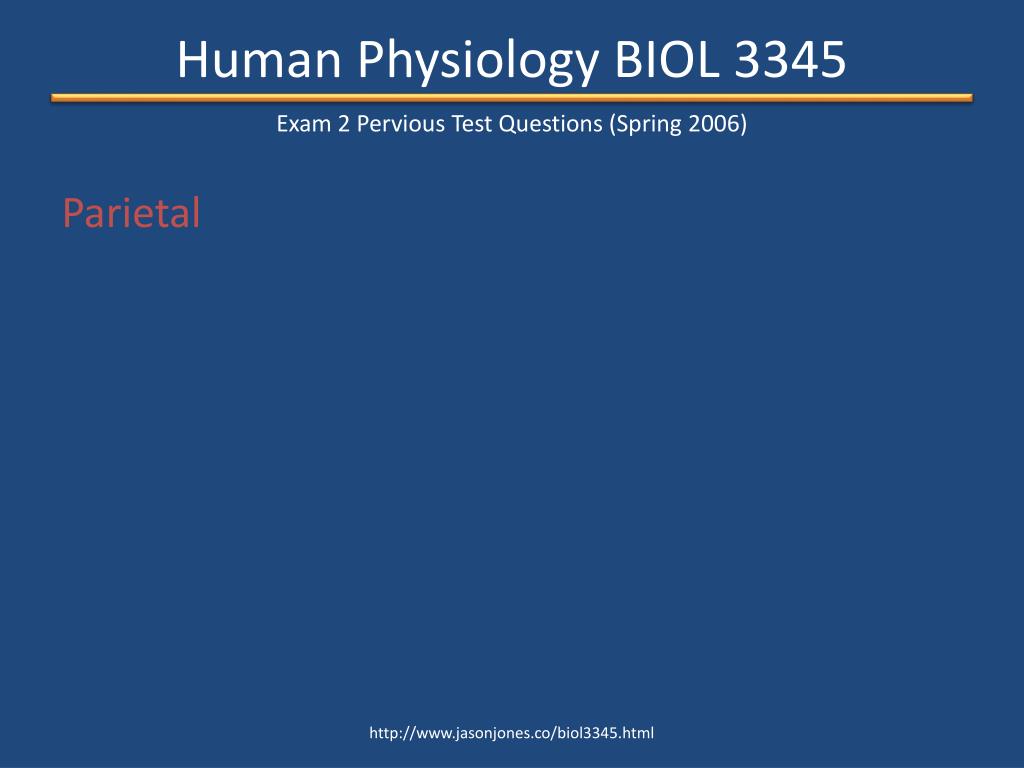 Human Physiology BIOL 3345

Exam 2 Pervious Test Questions (Spring 2006)

Parietal

http://www.jasonjones.co/biol3345.html